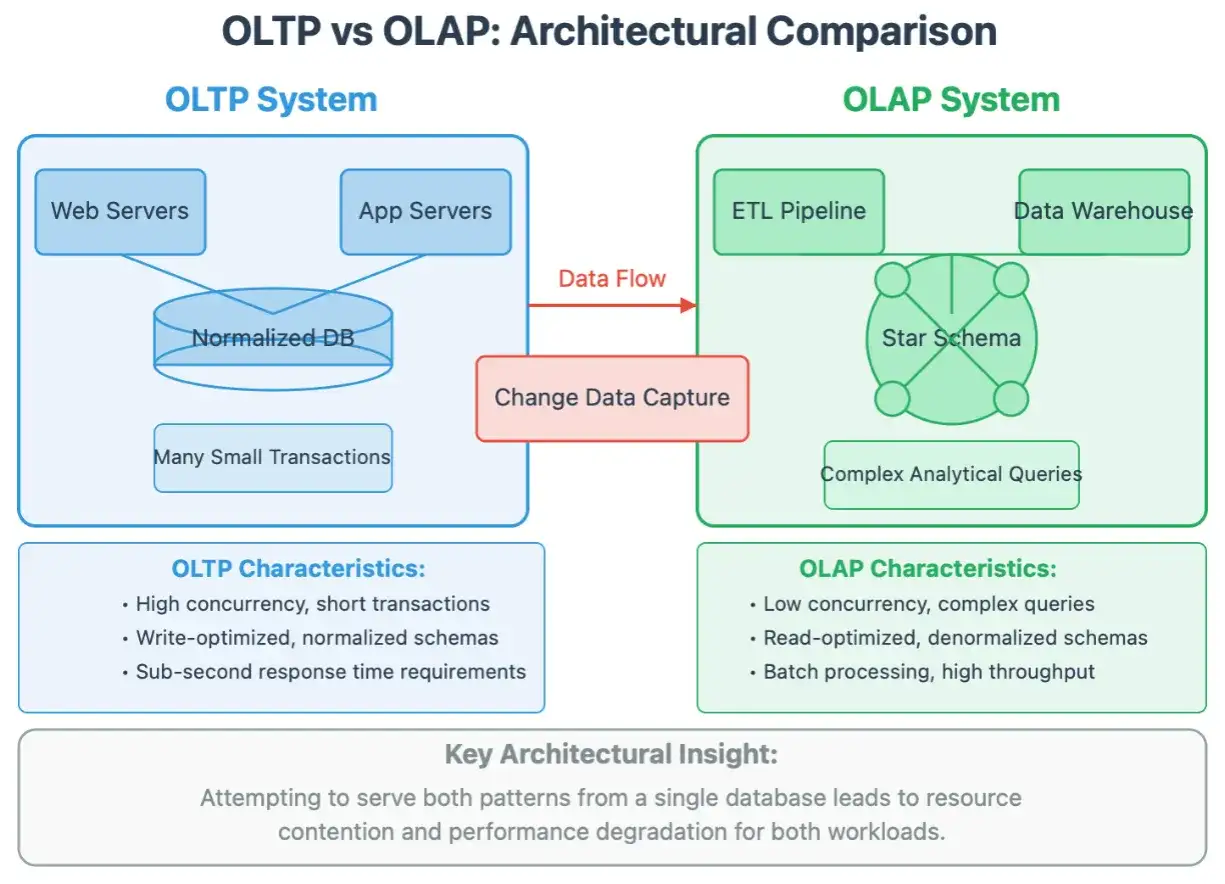 OLTP vs OLAP: Architectural Comparison

OLTP System

Web Servers

App Servers

Normalized DB

Many Small Transactions

Data Flow

Change Data Capture

OLAP System

ETL Pipeline

Data Warehouse

Star Schema

Complex Analytical Queries

OLTP Characteristics:
• High concurrency, short transactions
• Write-optimized, normalized schemas
• Sub-second response time requirements

OLAP Characteristics:
• Low concurrency, complex queries
• Read-optimized, denormalized schemas
• Batch processing, high throughput

Key Architectural Insight:
Attempting to serve both patterns from a single database leads to resource contention and performance degradation for both workloads.